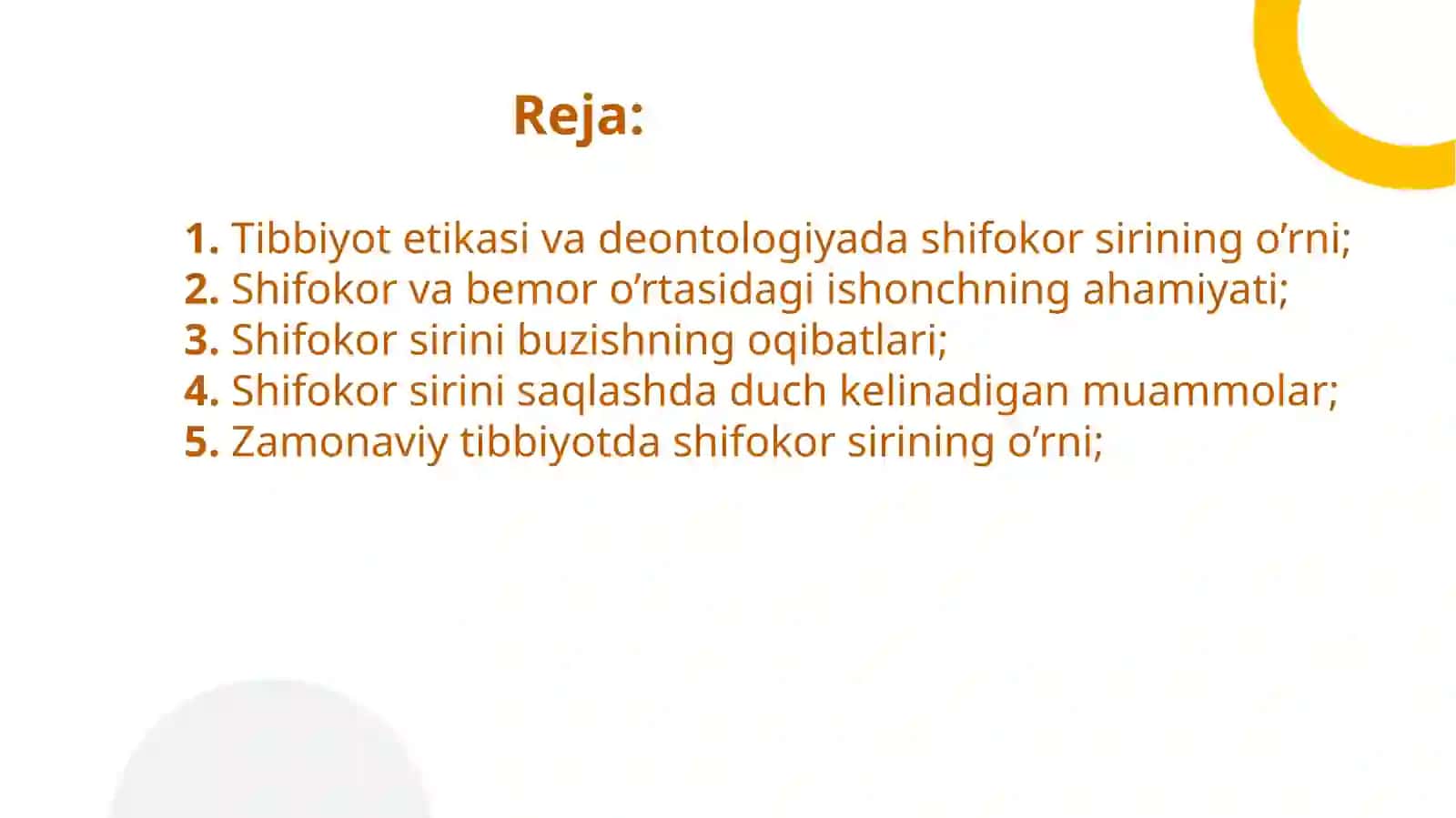 Reja:

1. Tibbiyot etikasi va deontologiyada shifokor sirining o’rni;
2. Shifokor va bemor o’rtasidagi ishonchning ahamiyati;
3. Shifokor sirini buzishning oqibatlari;
4. Shifokor sirini saqlashda duch kelinadigan muammolar;
5. Zamonaviy tibbiyotda shifokor sirining o’rni;